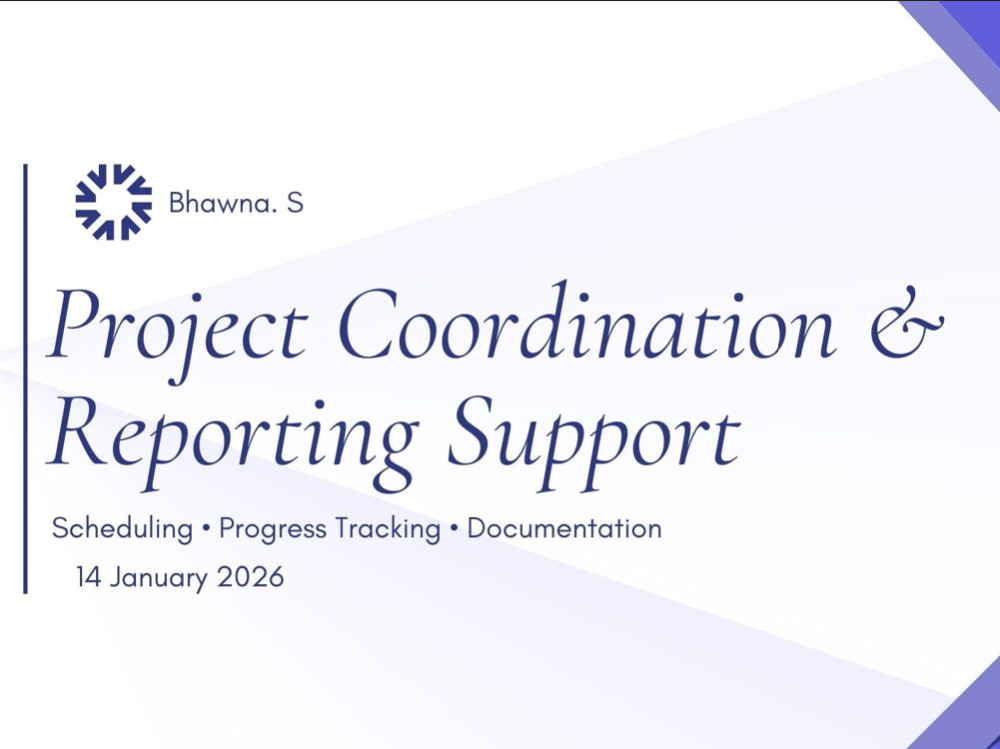 Bhawna. S

Project Coordination & Reporting Support

Scheduling • Progress Tracking • Documentation

14 January 2026